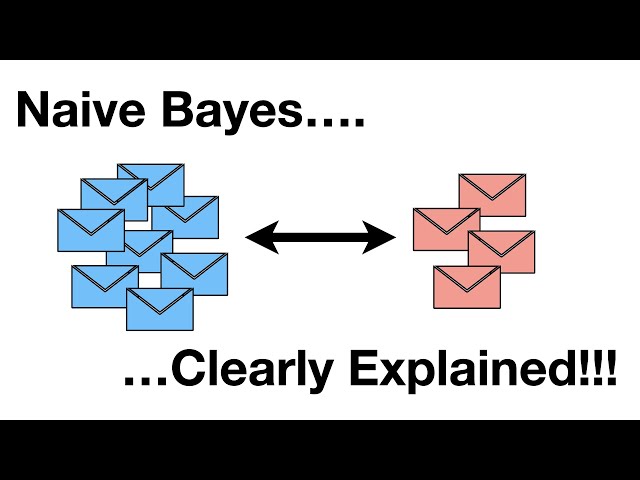 Naive Bayes….

…Clearly Explained!!!